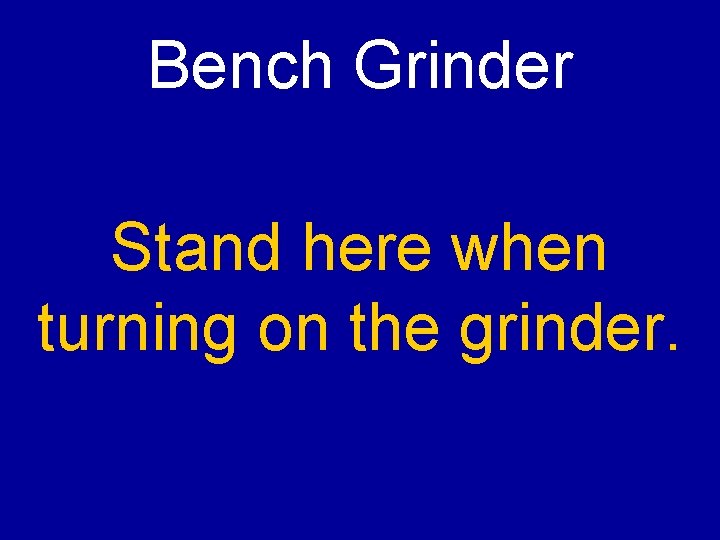 Bench Grinder

Stand here when turning on the grinder.